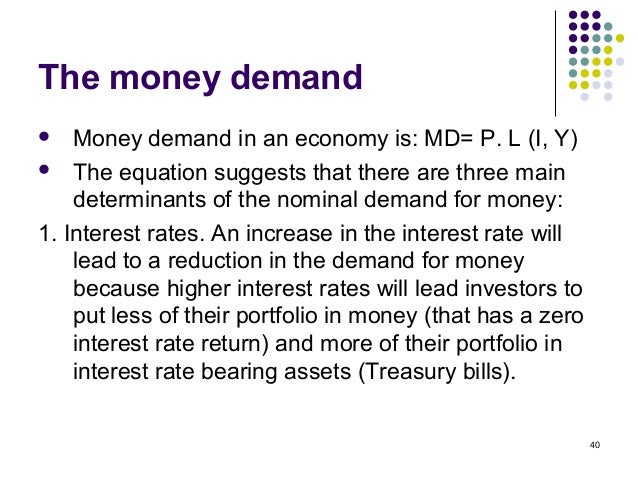 The money demand

• Money demand in an economy is: MD= P. L (I, Y)
• The equation suggests that there are three main determinants of the nominal demand for money:

1. Interest rates. An increase in the interest rate will lead to a reduction in the demand for money because higher interest rates will lead investors to put less of their portfolio in money (that has a zero interest rate return) and more of their portfolio in interest rate bearing assets (Treasury bills).

40